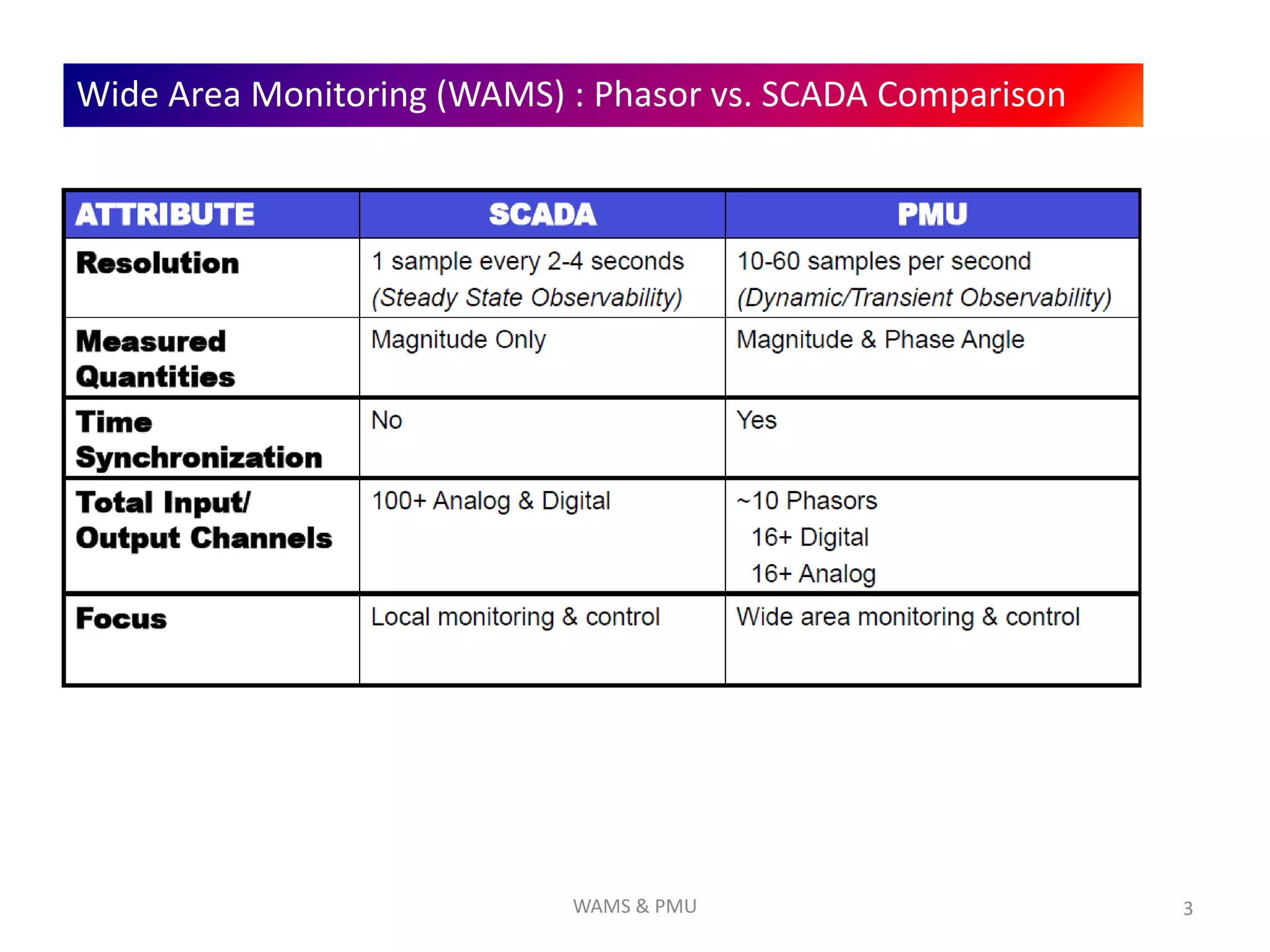 Wide Area Monitoring (WAMS) : Phasor vs. SCADA Comparison

| ATTRIBUTE | SCADA | PMU |
|---|---|---|
| Resolution | 1 sample every 2-4 seconds (Steady State Observability) | 10-60 samples per second (Dynamic/Transient Observability) |
| Measured Quantities | Magnitude Only | Magnitude & Phase Angle |
| Time Synchronization | No | Yes |
| Total Input/ Output Channels | 100+ Analog & Digital | ~10 Phasors 16+ Digital 16+ Analog |
| Focus | Local monitoring & control | Wide area monitoring & control |

WAMS & PMU

3